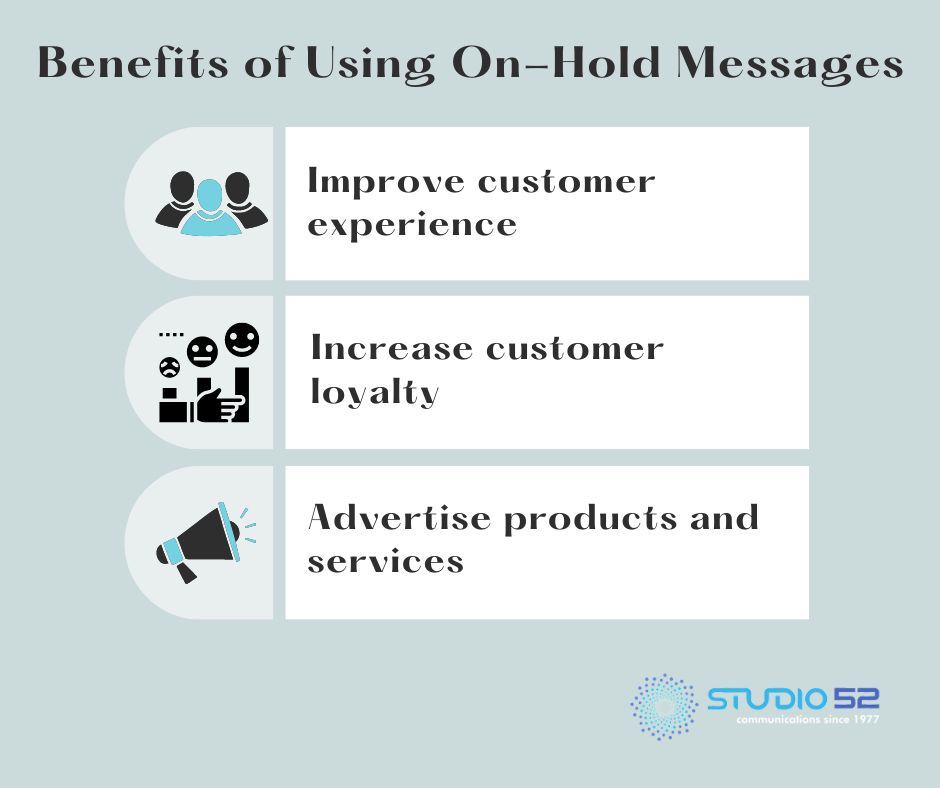 Benefits of Using On-Hold Messages

Improve customer experience

Increase customer loyalty

Advertise products and services

STUDIO 52
communications since 1977